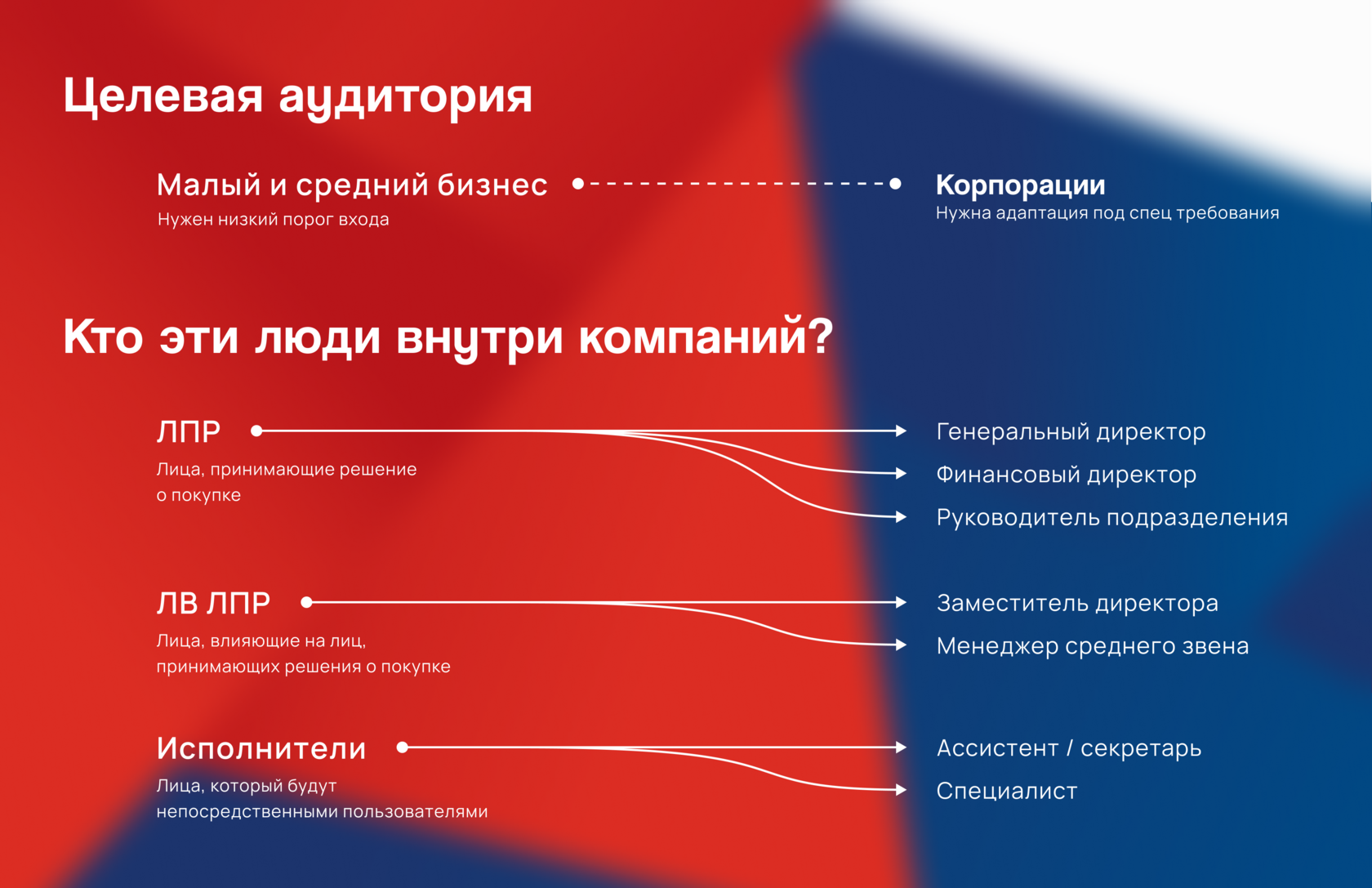 Целевая аудитория

Малый и средний бизнес
Нужен низкий порог входа

Корпорации
Нужна адаптация под спец требования

Кто эти люди внутри компаний?

ЛПР
Лица, принимающие решение о покупке

Генеральный директор
Финансовый директор
Руководитель подразделения

ЛВ ЛПР
Лица, влияющие на лиц, принимающих решения о покупке

Заместитель директора
Менеджер среднего звена

Исполнители
Лица, который будут непосредственными пользователями

Ассистент / секретарь
Специалист